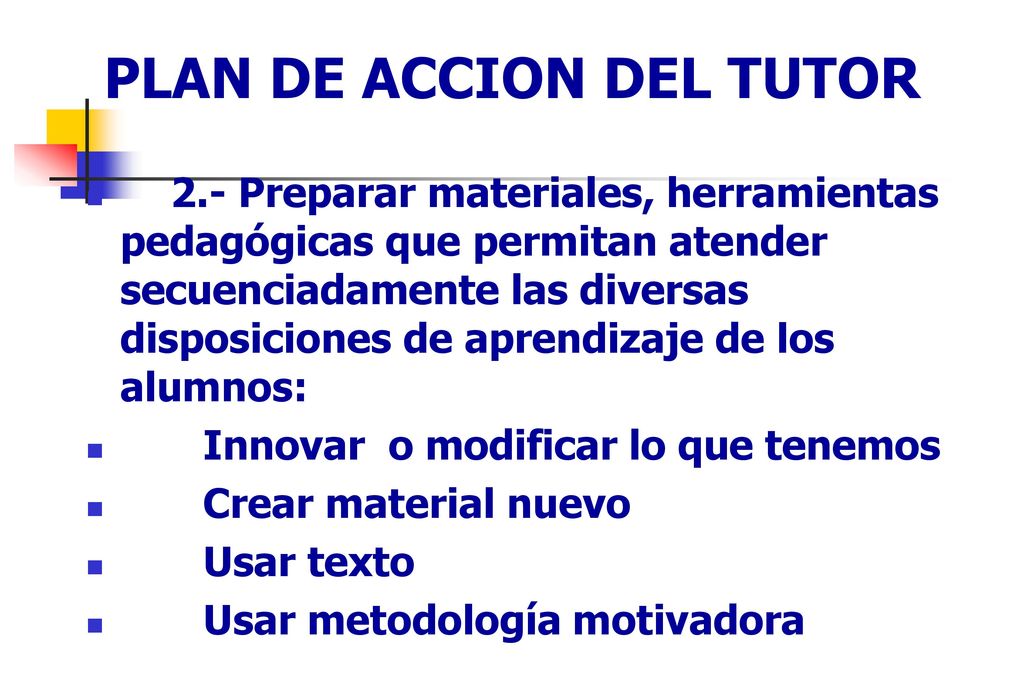 PLAN DE ACCION DEL TUTOR

2.- Preparar materiales, herramientas pedagógicas que permitan atender secuenciadamente las diversas disposiciones de aprendizaje de los alumnos:

Innovar o modificar lo que tenemos

Crear material nuevo

Usar texto

Usar metodología motivadora